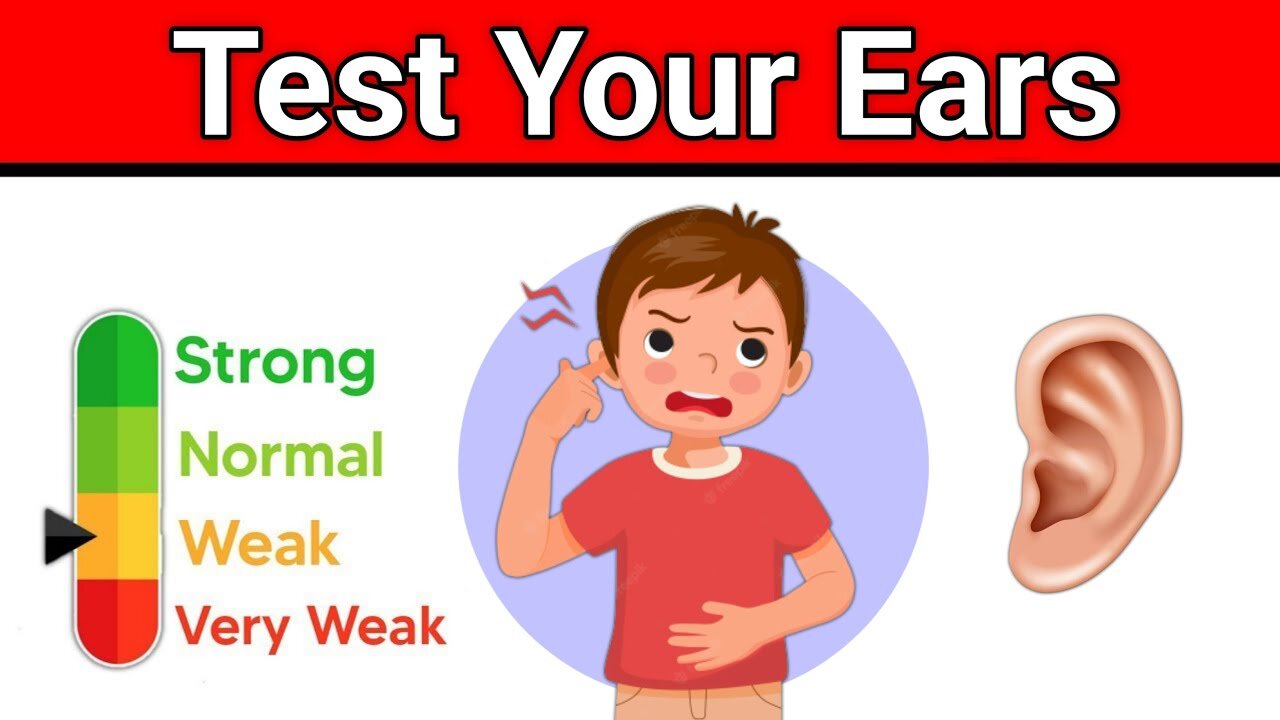 Test Your Ears

Strong
Normal
Weak
Very Weak